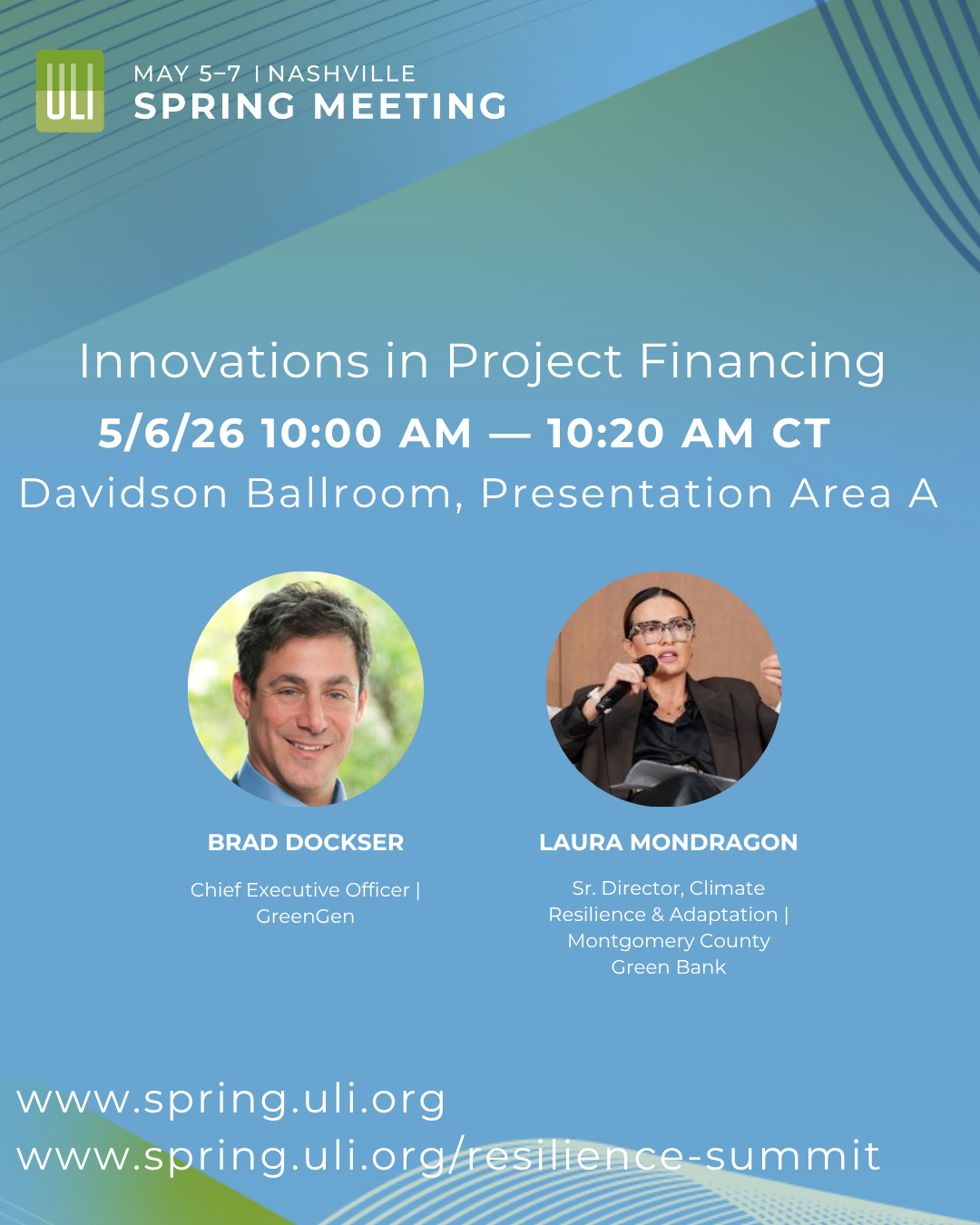 ULI

MAY 5–7 | NASHVILLE
SPRING MEETING

Innovations in Project Financing
5/6/26 10:00 AM — 10:20 AM CT
Davidson Ballroom, Presentation Area A

BRAD DOCKSER
Chief Executive Officer | GreenGen

LAURA MONDRAGON
Sr. Director, Climate Resilience & Adaptation | Montgomery County Green Bank

www.spring.uli.org
www.spring.uli.org/resilience-summit